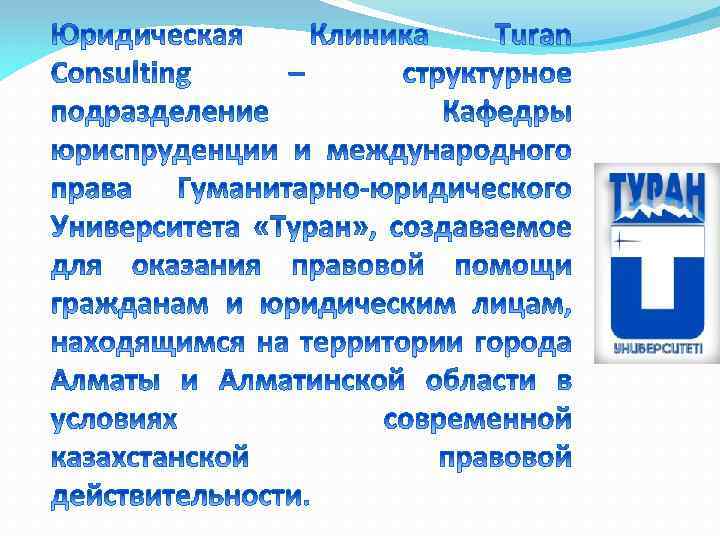 Юридическая Клиника Turan Consulting – структурное подразделение Кафедры юриспруденции и международного права Гуманитарно-юридического Университета «Туран», создаваемое для оказания правовой помощи гражданам и юридическим лицам, находящимся на территории города Алматы и Алматинской области в условиях современной казахстанской правовой действительности.

ТУРАН

УНИВЕРСИТЕТІ